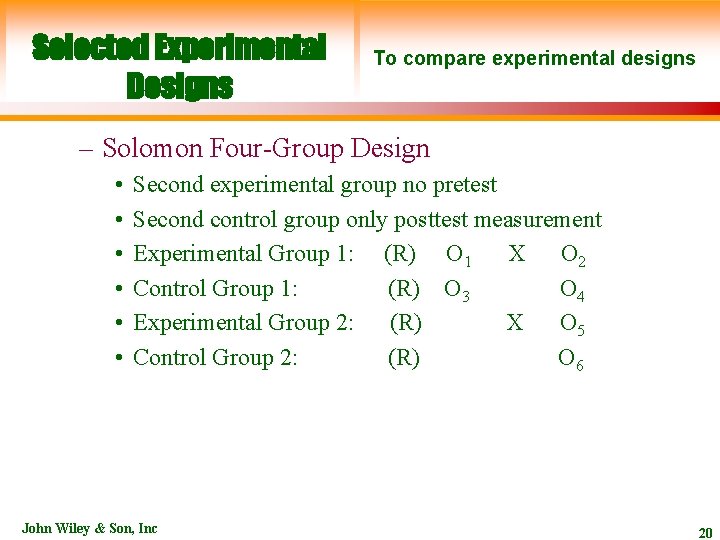 Selected Experimental Designs

To compare experimental designs

– Solomon Four-Group Design

• Second experimental group no pretest
• Second control group only posttest measurement
• Experimental Group 1: (R) $O_1$ X $O_2$
• Control Group 1: (R) $O_3$ $O_4$
• Experimental Group 2: (R) X $O_5$
• Control Group 2: (R) $O_6$

John Wiley & Son, Inc

20